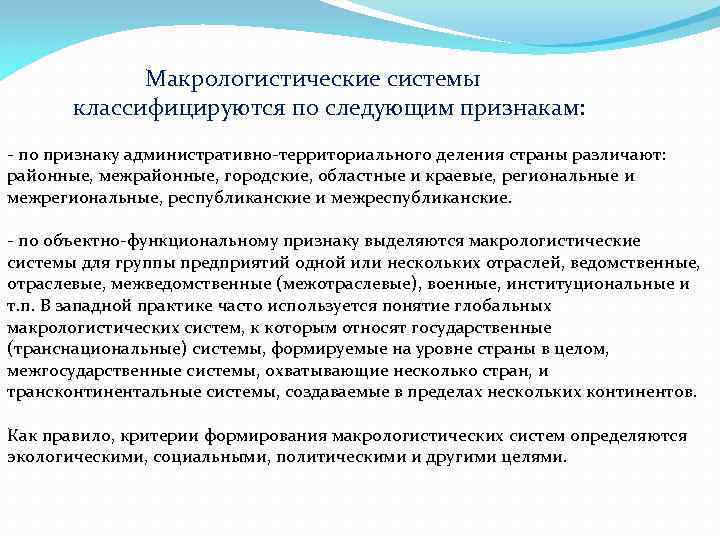 Макрологистические системы классифицируются по следующим признакам:

- по признаку административно-территориального деления страны различают: районные, межрайонные, городские, областные и краевые, региональные и межрегиональные, республиканские и межреспубликанские.

- по объектно-функциональному признаку выделяются макрологистические системы для группы предприятий одной или нескольких отраслей, ведомственные, отраслевые, межведомственные (межотраслевые), военные, институциональные и т.п. В западной практике часто используется понятие глобальных макрологистических систем, к которым относят государственные (транснациональные) системы, формируемые на уровне страны в целом, межгосударственные системы, охватывающие несколько стран, и трансконтинентальные системы, создаваемые в пределах нескольких континентов.

Как правило, критерии формирования макрологистических систем определяются экологическими, социальными, политическими и другими целями.